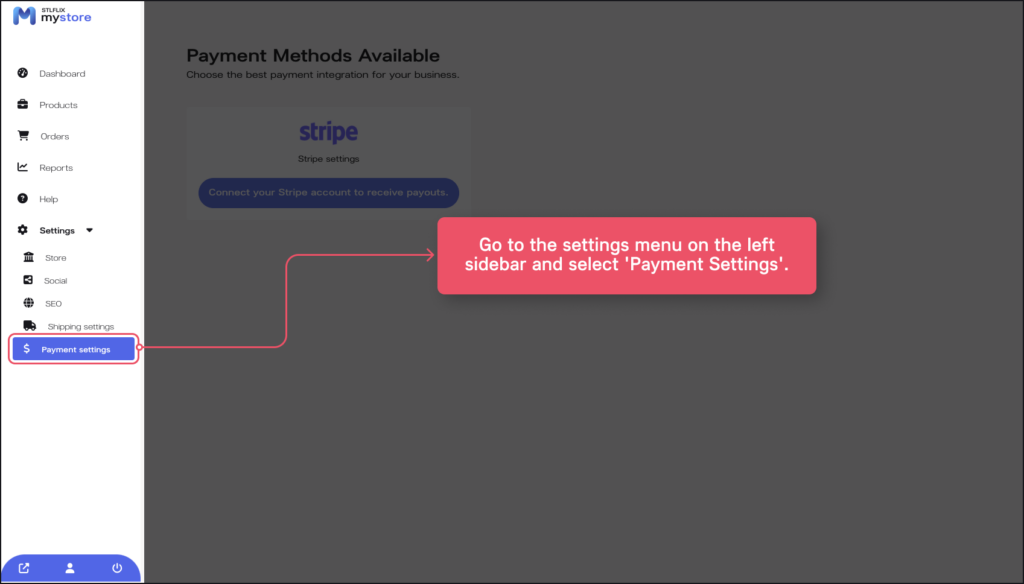 STLFLIX mystore

Dashboard
Products
Orders
Reports
Help
Settings
Store
Social
SEO
Shipping settings
Payment settings

Payment Methods Available
Choose the best payment integration for your business.

stripe
Stripe settings
Connect your Stripe account to receive payouts.

Go to the settings menu on the left sidebar and select 'Payment Settings'.